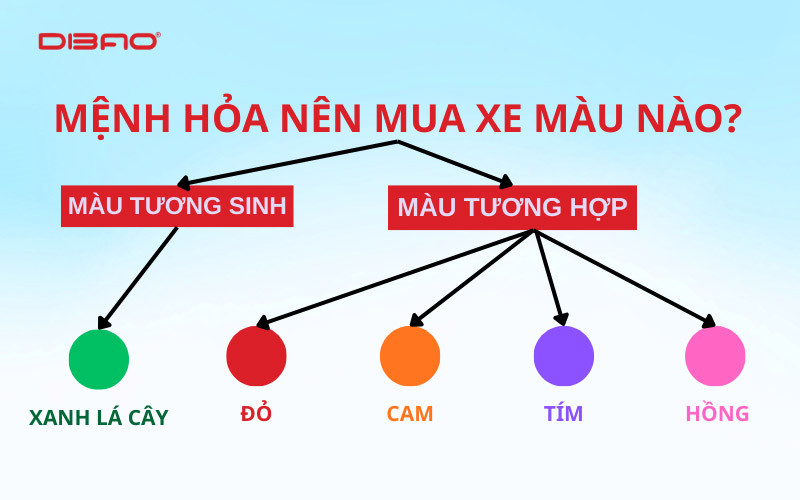 DIBAO®

MỆNH HỎA NÊN MUA XE MÀU NÀO?

MÀU TƯƠNG SINH

MÀU TƯƠNG HỢP

XANH LÁ CÂY

ĐỎ

CAM

TÍM

HỒNG